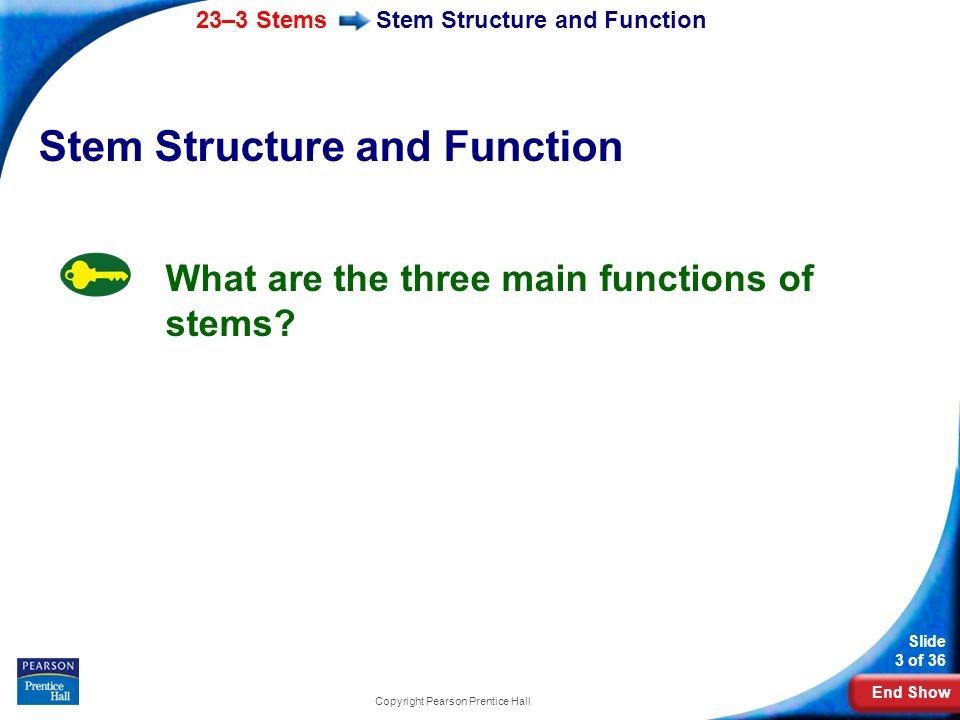 23–3 Stems Stem Structure and Function

Stem Structure and Function

What are the three main functions of stems?

PEARSON
Prentice Hall

Copyright Pearson Prentice Hall

Slide
3 of 36

End Show